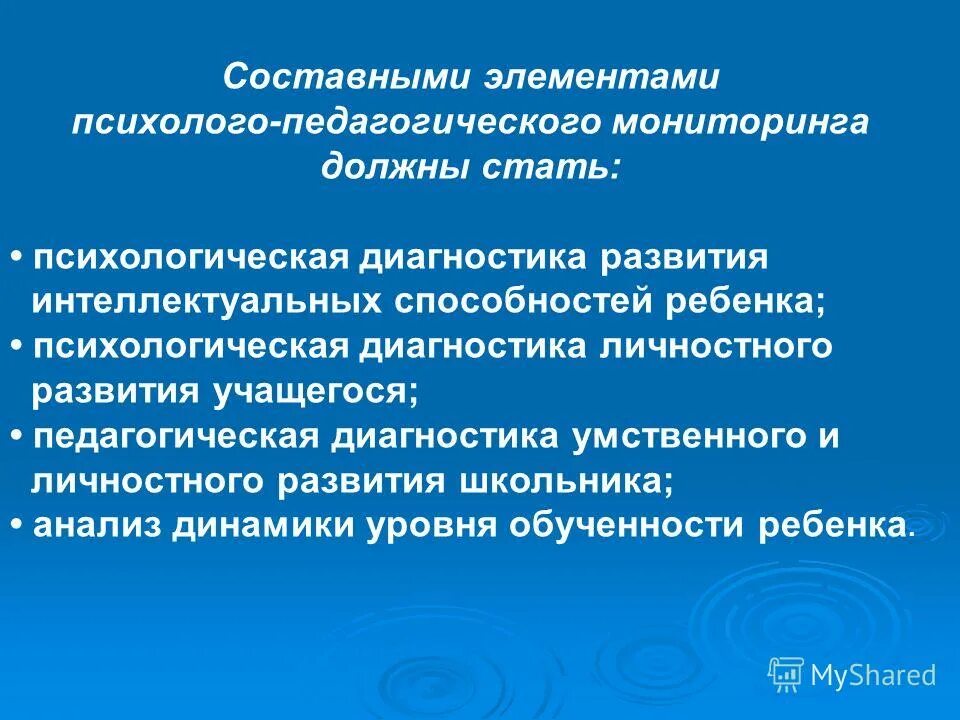 Составными элементами психолого-педагогического мониторинга должны стать:

• психологическая диагностика развития интеллектуальных способностей ребенка;
• психологическая диагностика личностного развития учащегося;
• педагогическая диагностика умственного и личностного развития школьника;
• анализ динамики уровня обученности ребенка.

MyShared